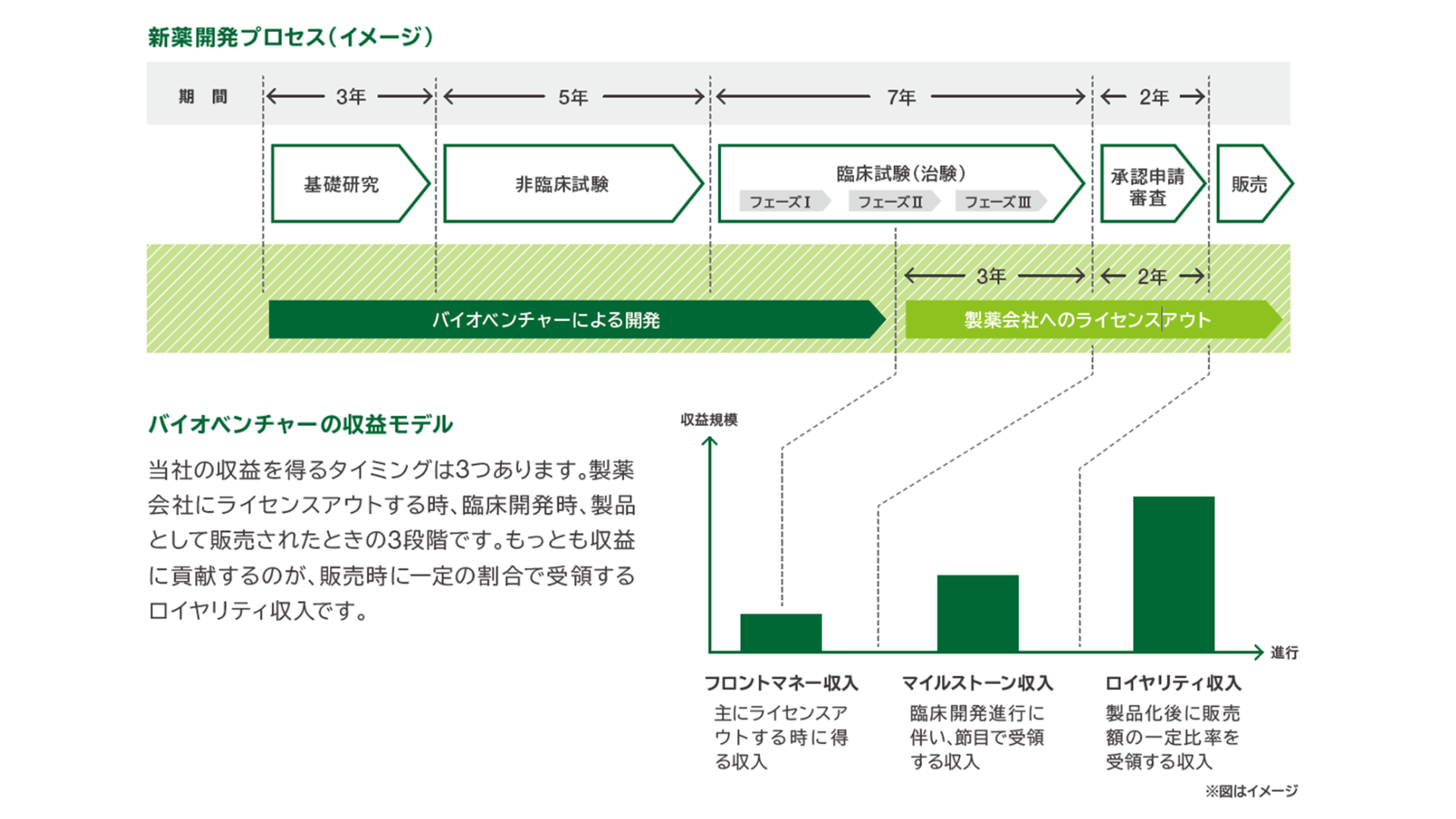 新薬開発プロセス(イメージ)

期　間　3年　5年　7年　2年

基礎研究　非臨床試験　臨床試験(治験)　フェーズI　フェーズII　フェーズIII　承認申請審査　販売

3年　2年

バイオベンチャーによる開発　製薬会社へのライセンスアウト

バイオベンチャーの収益モデル

当社の収益を得るタイミングは3つあります。製薬会社にライセンスアウトする時、臨床開発時、製品として販売されたときの3段階です。もっとも収益に貢献するのが、販売時に一定の割合で受領するロイヤリティ収入です。

収益規模

進行

フロントマネー収入
主にライセンスアウトする時に得る収入

マイルストーン収入
臨床開発進行に伴い、節目で受領する収入

ロイヤリティ収入
製品化後に販売額の一定比率を受領する収入

※図はイメージ